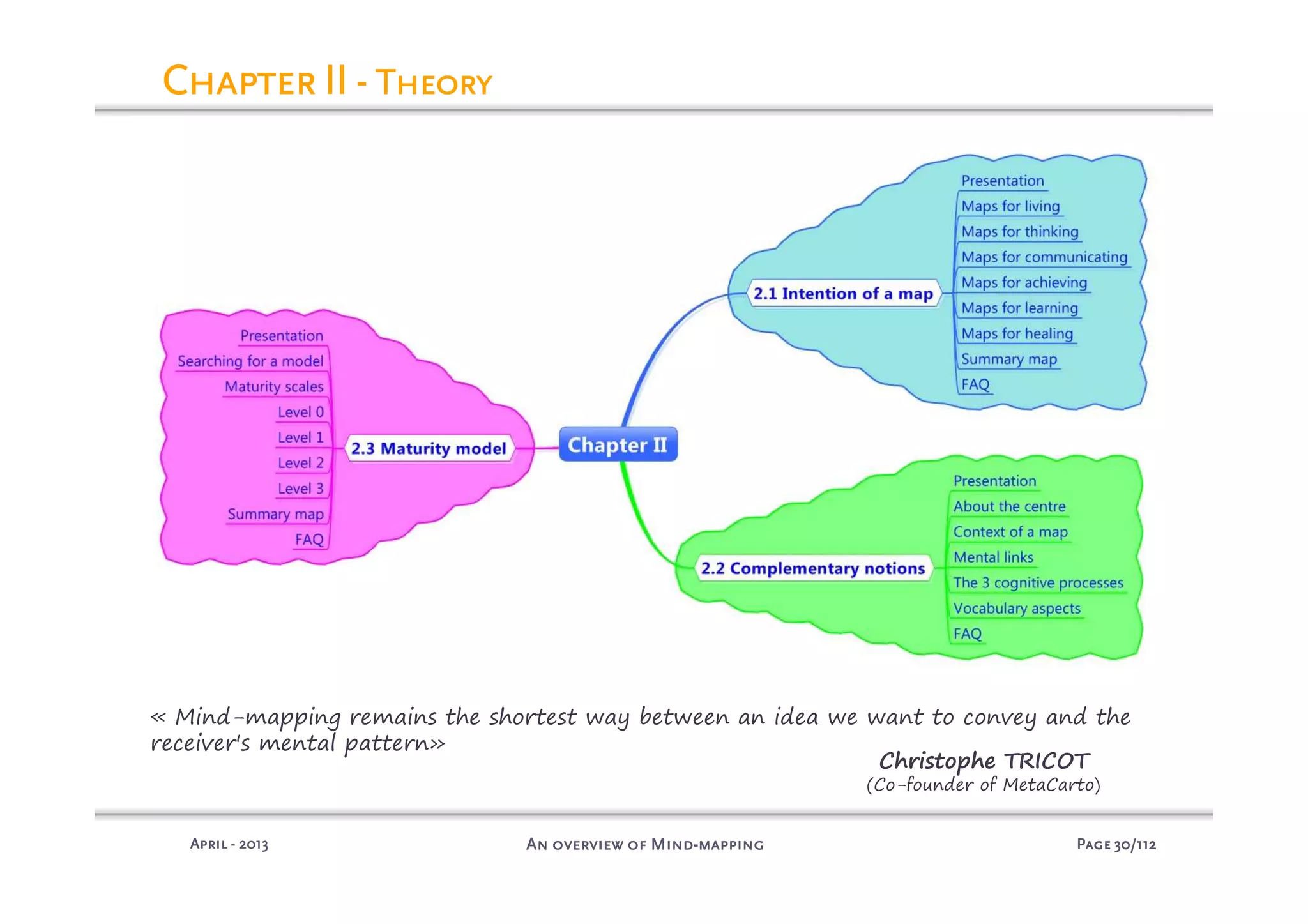 CHAPTER II - THEORY

Chapter II

2.1 Intention of a map

Presentation
Maps for living
Maps for thinking
Maps for communicating
Maps for achieving
Maps for learning
Maps for healing
Summary map
FAQ

2.2 Complementary notions

Presentation
About the centre
Context of a map
Mental links
The 3 cognitive processes
Vocabulary aspects
FAQ

2.3 Maturity model

Presentation
Searching for a model
Maturity scales
Level 0
Level 1
Level 2
Level 3
Summary map
FAQ

« Mind-mapping remains the shortest way between an idea we want to convey and the receiver's mental pattern»

Christophe TRICOT
(Co-founder of MetaCarto)

APRIL - 2013 AN OVERVIEW OF MIND-MAPPING PAGE 30/112